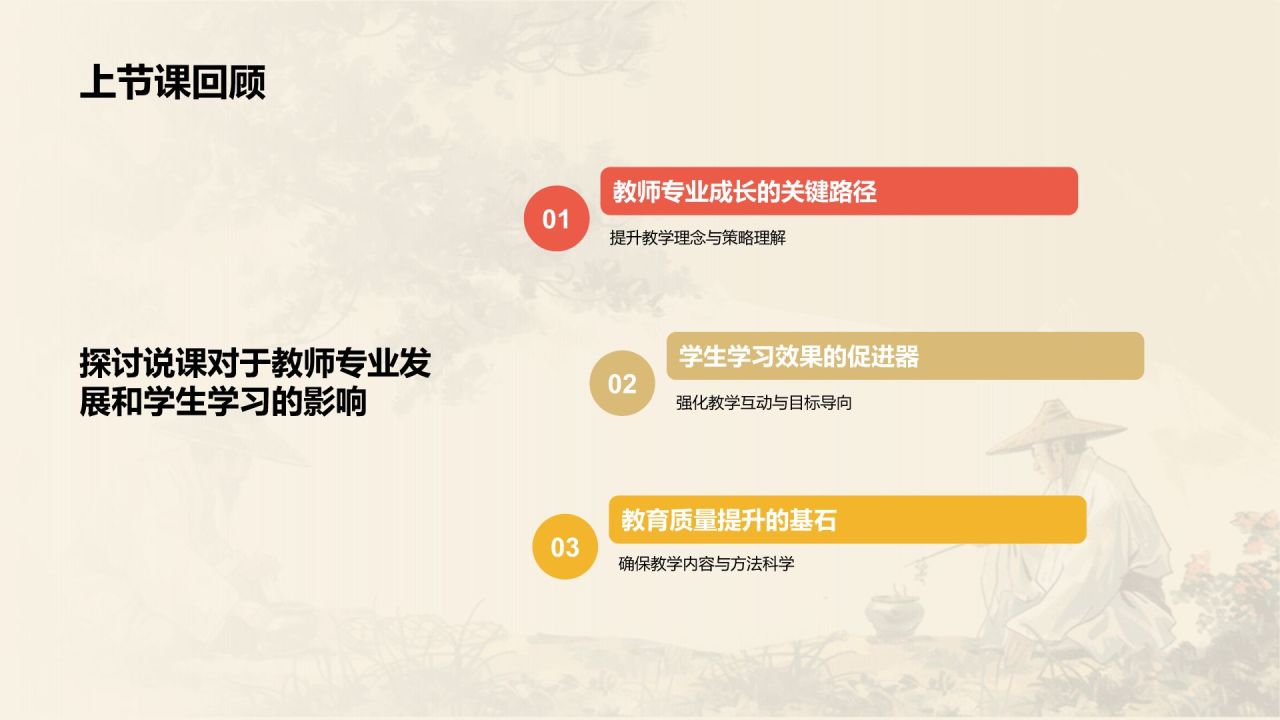 上节课回顾

探讨说课对于教师专业发展和学生学习的影响

01
教师专业成长的关键路径
提升教学理念与策略理解

02
学生学习效果的促进器
强化教学互动与目标导向

03
教育质量提升的基石
确保教学内容与方法科学